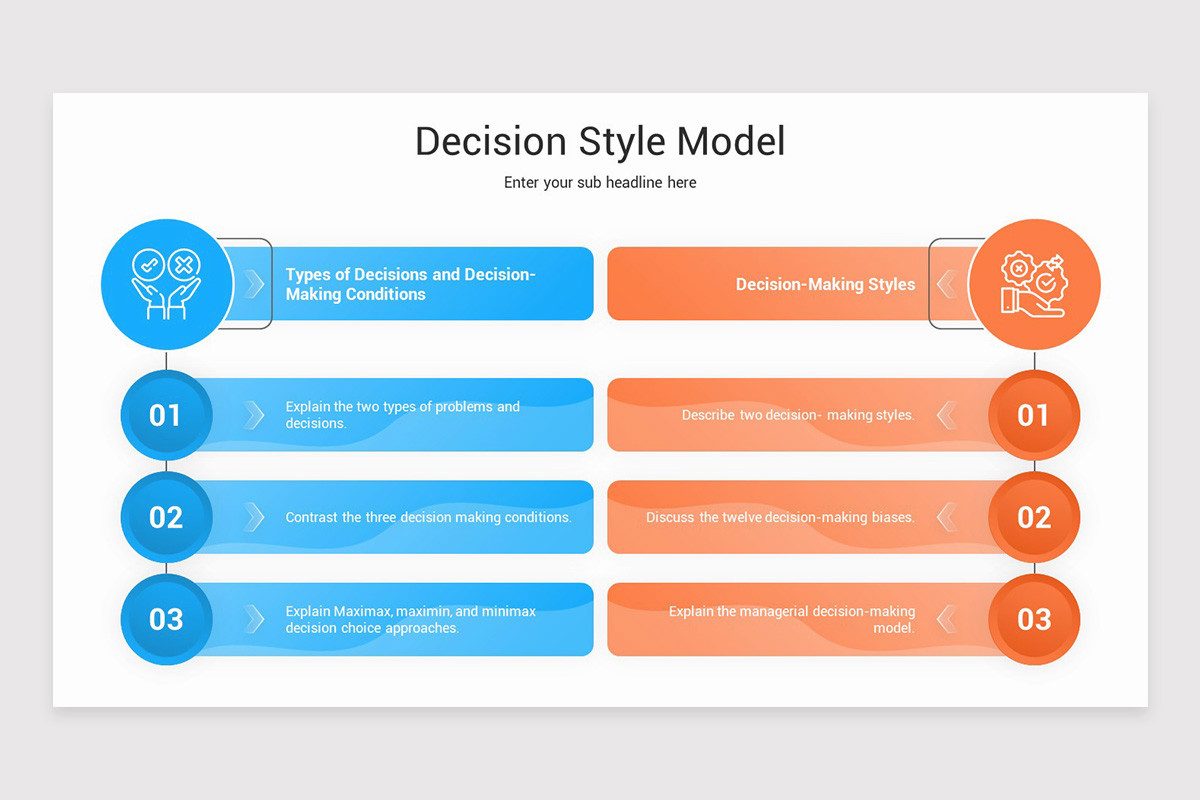 Decision Style Model

Enter your sub headline here

Types of Decisions and Decision-Making Conditions

01

Explain the two types of problems and decisions.

02

Contrast the three decision making conditions.

03

Explain Maximax, maximin, and minimax decision choice approaches.

Decision-Making Styles

Describe two decision- making styles.

01

Discuss the twelve decision-making biases.

02

Explain the managerial decision-making model.

03